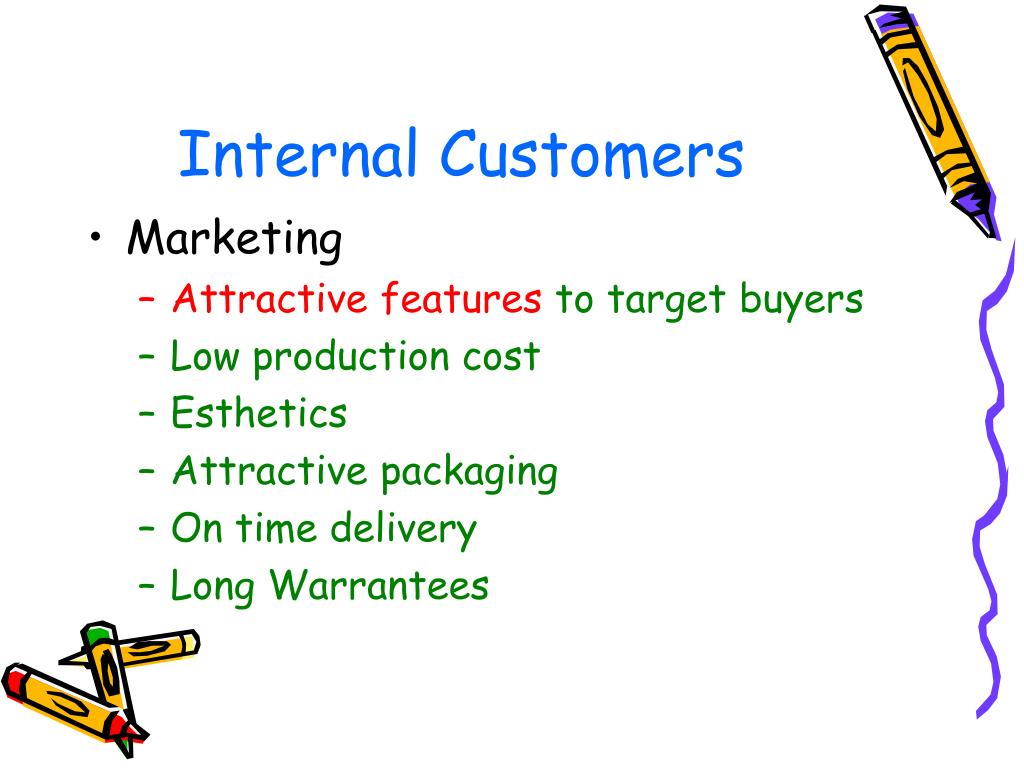 Internal Customers

• Marketing
  – Attractive features to target buyers
  – Low production cost
  – Esthetics
  – Attractive packaging
  – On time delivery
  – Long Warrantees